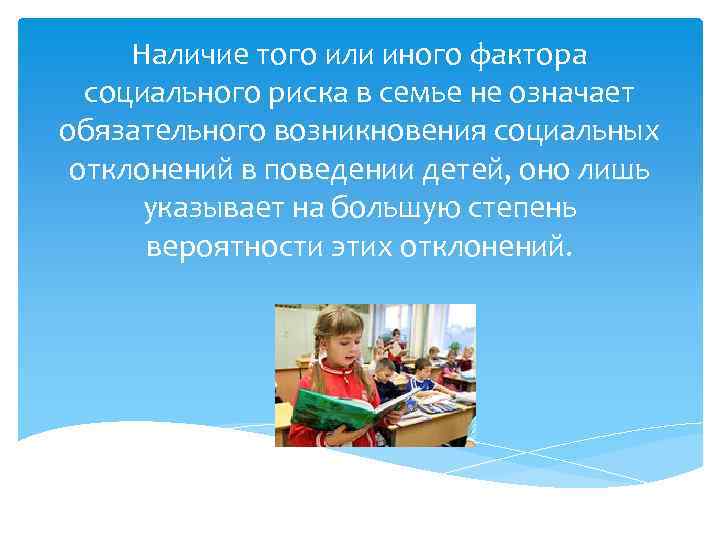 Наличие того или иного фактора социального риска в семье не означает обязательного возникновения социальных отклонений в поведении детей, оно лишь указывает на большую степень вероятности этих отклонений.